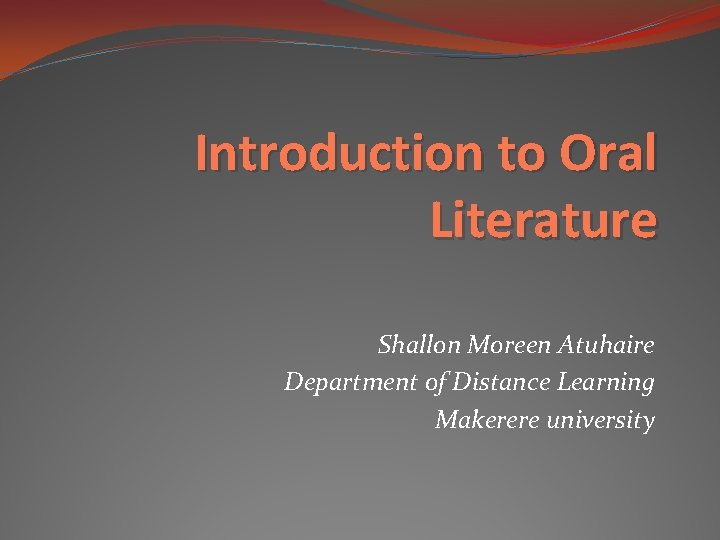 Introduction to Oral Literature

Shallon Moreen Atuhaire
Department of Distance Learning
Makerere university